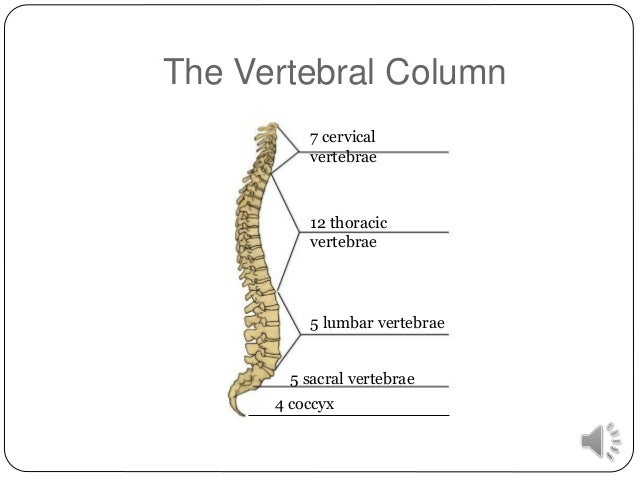 The Vertebral Column

7 cervical vertebrae

12 thoracic vertebrae

5 lumbar vertebrae

5 sacral vertebrae

4 coccyx